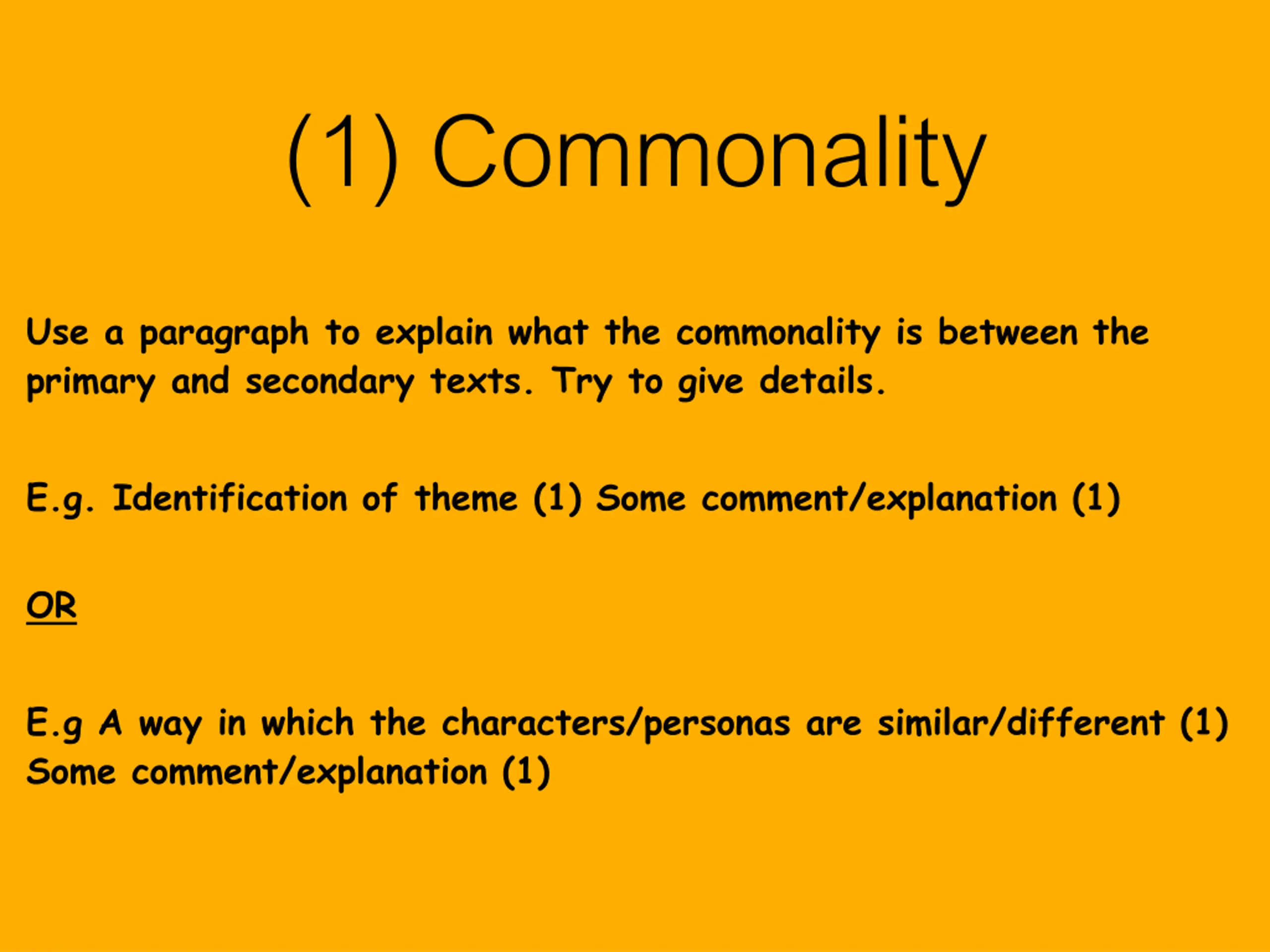 (1) Commonality

Use a paragraph to explain what the commonality is between the primary and secondary texts. Try to give details.

E.g. Identification of theme (1) Some comment/explanation (1)

OR

E.g A way in which the characters/personas are similar/different (1) Some comment/explanation (1)